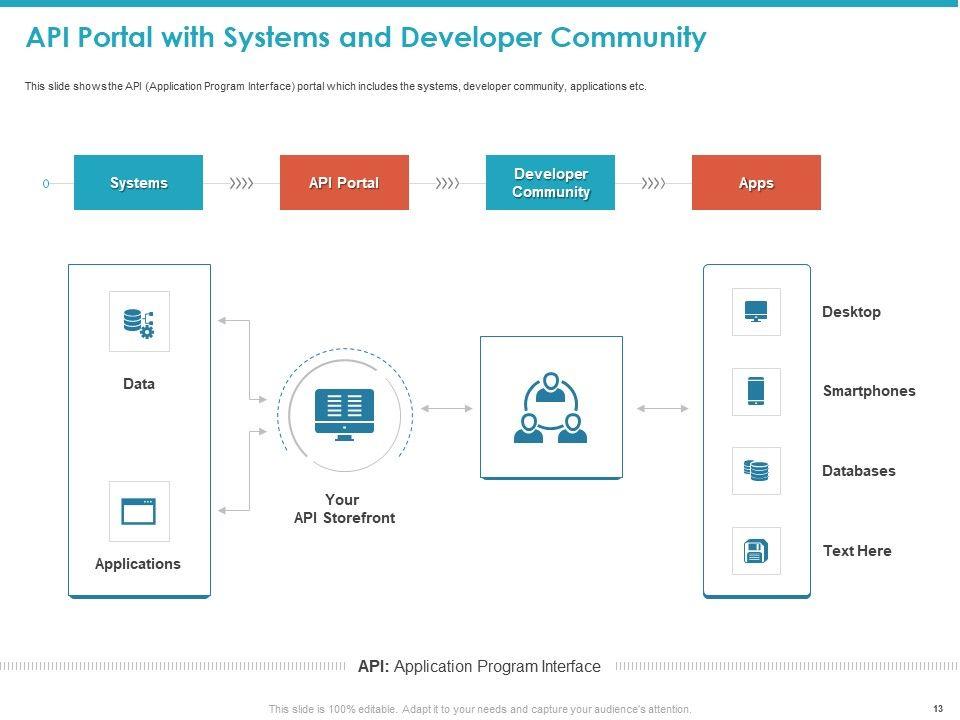 API Portal with Systems and Developer Community

This slide shows the API (Application Program Interface) portal which includes the systems, developer community, applications etc.

0

Systems

API Portal

Developer Community

Apps

Data

Applications

Your API Storefront

Desktop

Smartphones

Databases

Text Here

API: Application Program Interface

This slide is 100% editable. Adapt it to your needs and capture your audience's attention.

13